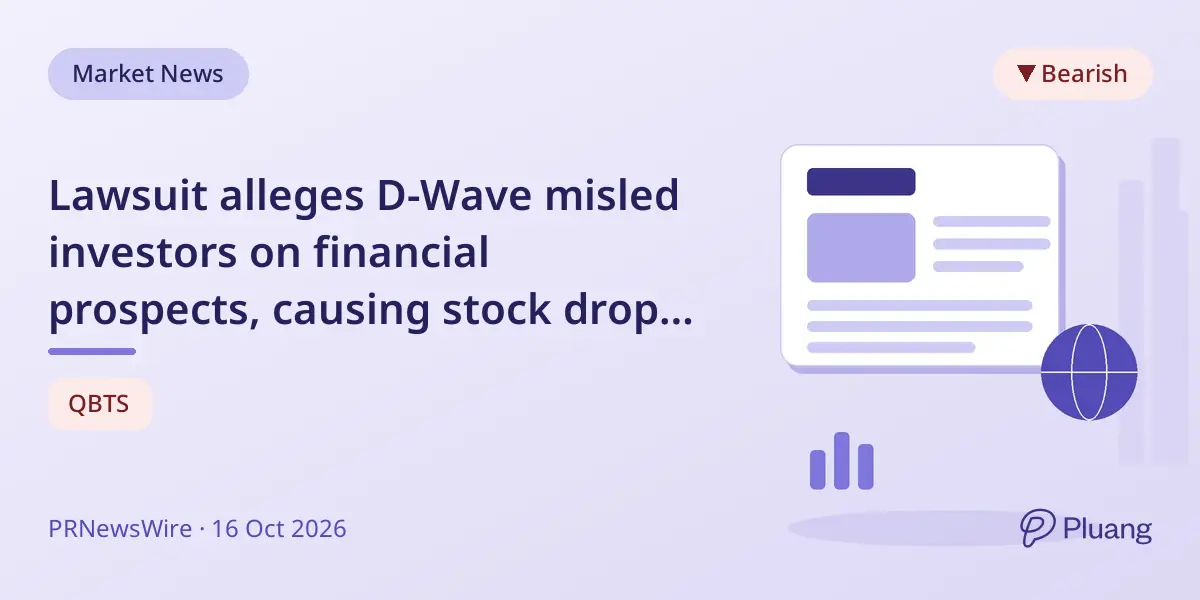 Market News

▼ Bearish

Lawsuit alleges D-Wave misled investors on financial prospects, causing stock drop...

QBTS

PRNewsWire · 16 Oct 2026

Pluang